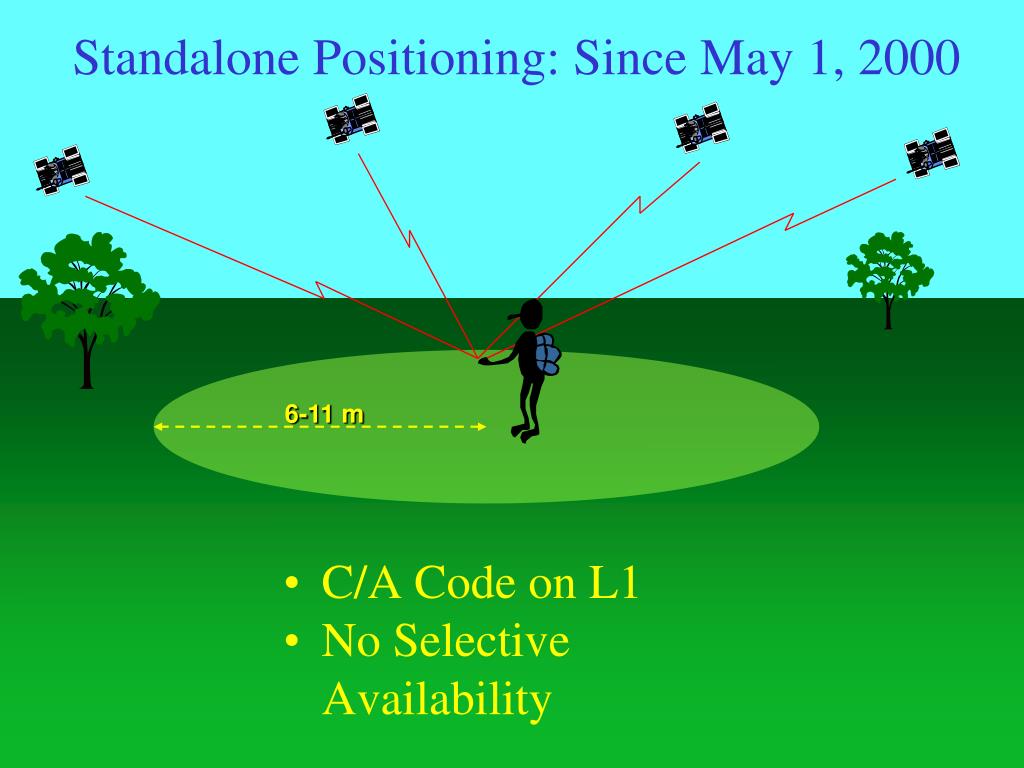 Standalone Positioning: Since May 1, 2000

6-11 m

• C/A Code on L1
• No Selective Availability